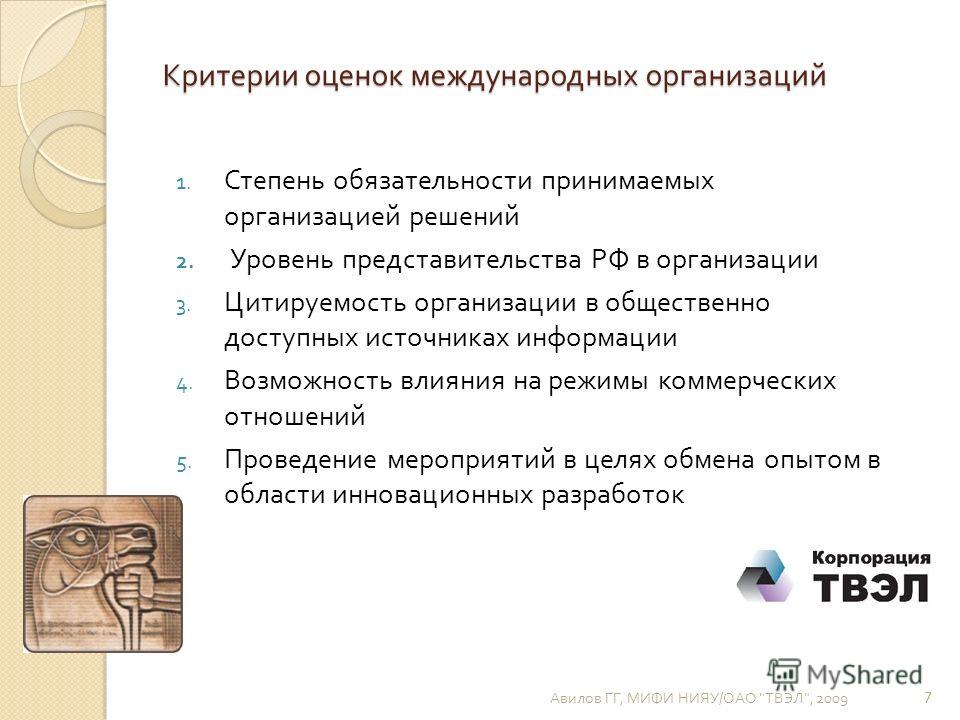 Критерии оценок международных организаций

1. Степень обязательности принимаемых организацией решений
2. Уровень представительства РФ в организации
3. Цитируемость организации в общественно доступных источниках информации
4. Возможность влияния на режимы коммерческих отношений
5. Проведение мероприятий в целях обмена опытом в области инновационных разработок

Корпорация ТВЭЛ

MyShared

Авилов ГГ, МИФИ НИЯУ/ОАО "ТВЭЛ", 2009

7